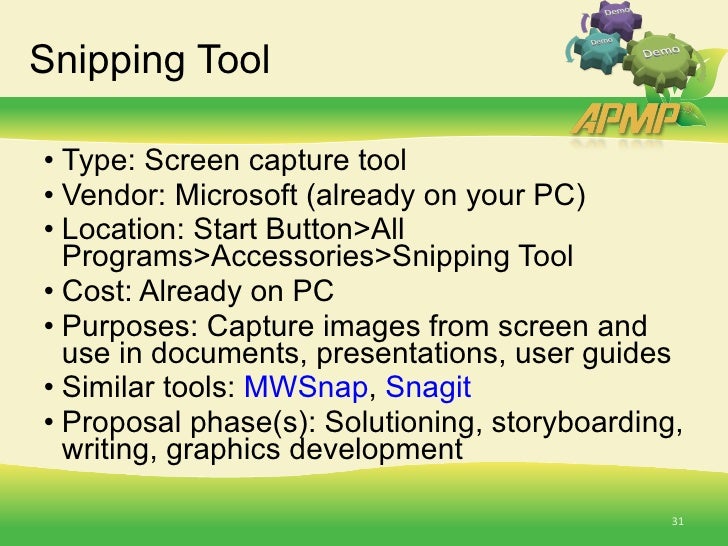 Snipping Tool

Demo

Demo

Demo

APMP

• Type: Screen capture tool
• Vendor: Microsoft (already on your PC)
• Location: Start Button>All Programs>Accessories>Snipping Tool
• Cost: Already on PC
• Purposes: Capture images from screen and use in documents, presentations, user guides
• Similar tools: MWSnap, Snagit
• Proposal phase(s): Solutioning, storyboarding, writing, graphics development

31